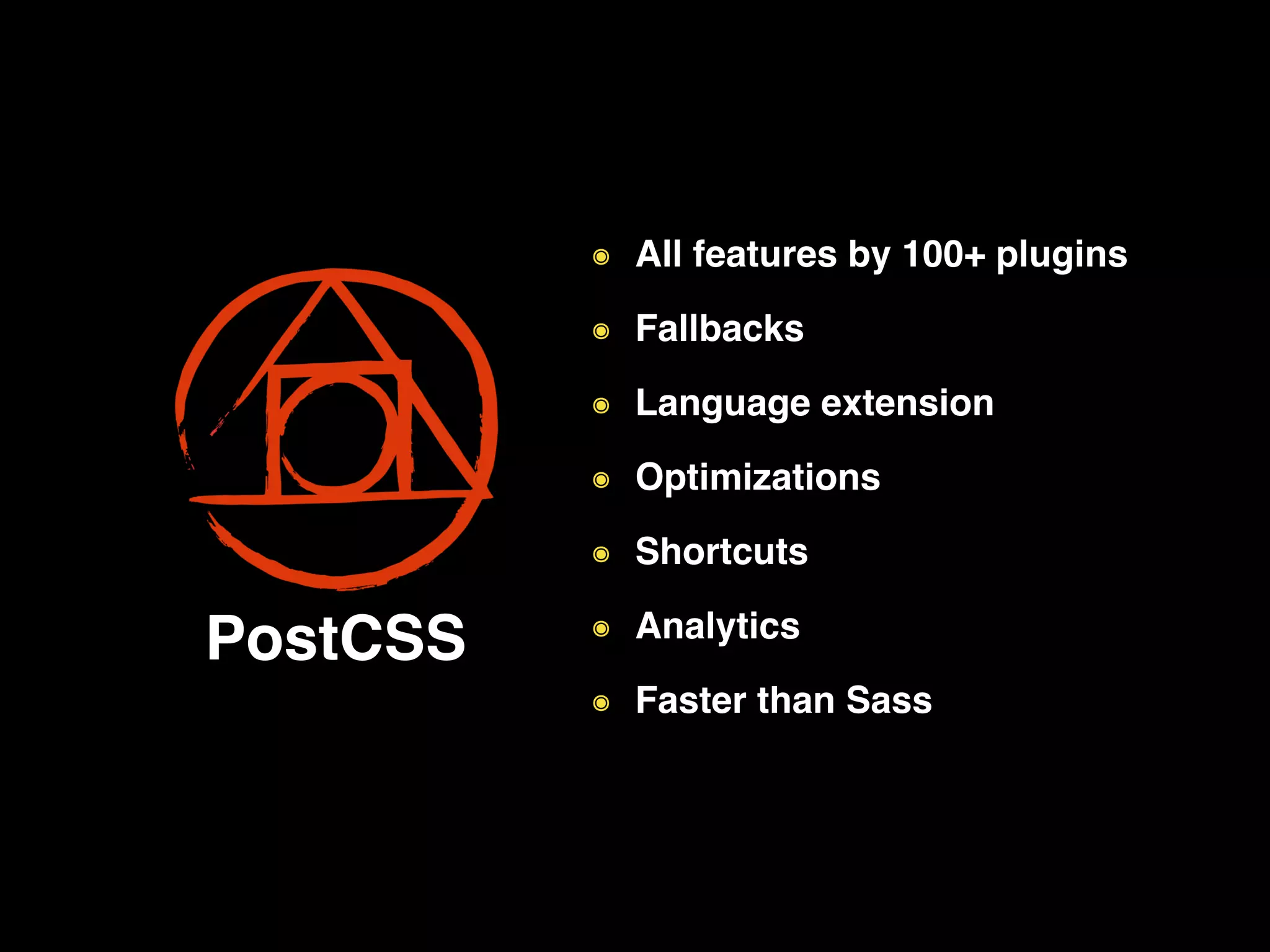 PostCSS

- All features by 100+ plugins
- Fallbacks
- Language extension
- Optimizations
- Shortcuts
- Analytics
- Faster than Sass